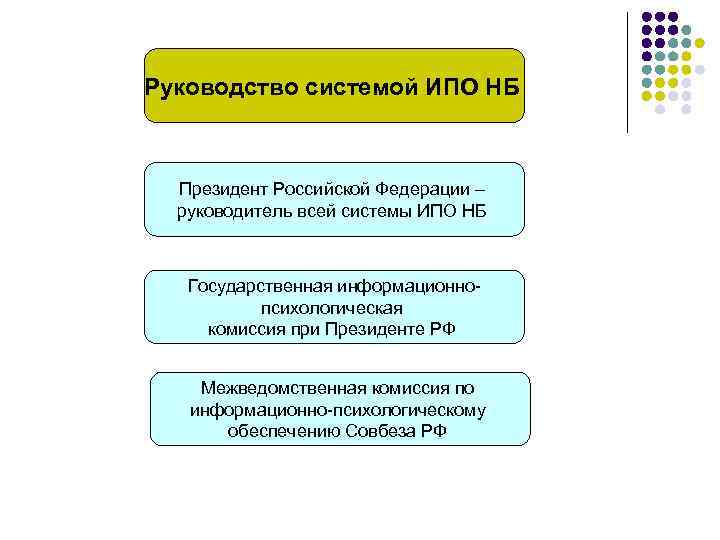 Руководство системой ИПО НБ

Президент Российской Федерации – руководитель всей системы ИПО НБ

Государственная информационно-психологическая комиссия при Президенте РФ

Межведомственная комиссия по информационно-психологическому обеспечению Совбеза РФ